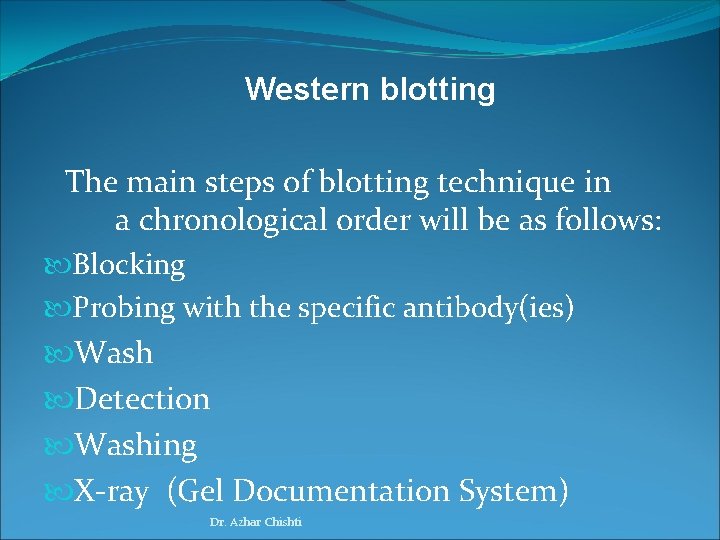 Western blotting

The main steps of blotting technique in a chronological order will be as follows:

Blocking

Probing with the specific antibody(ies)

Wash

Detection

Washing

X-ray (Gel Documentation System)

Dr. Azhar Chishti